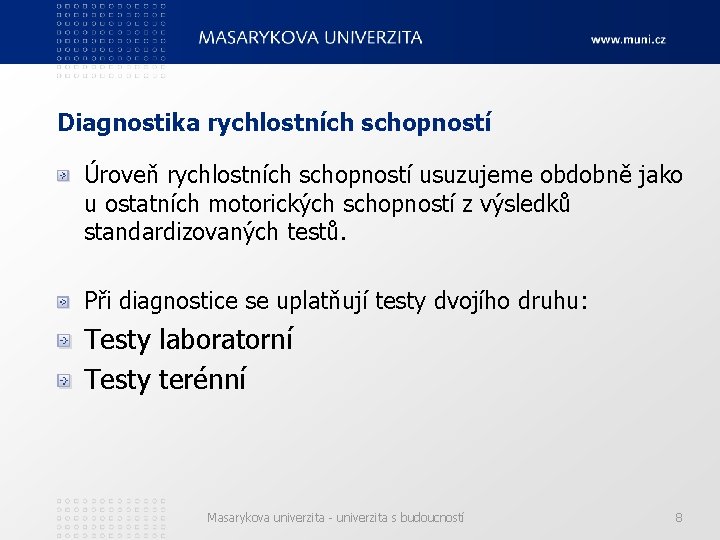 MASARYKOVA UNIVERZITA

www.muni.cz

Diagnostika rychlostních schopností

Úroveň rychlostních schopností usuzujeme obdobně jako u ostatních motorických schopností z výsledků standardizovaných testů.

Při diagnostice se uplatňují testy dvojího druhu:

Testy laboratorní

Testy terénní

Masarykova univerzita - univerzita s budoucností

8